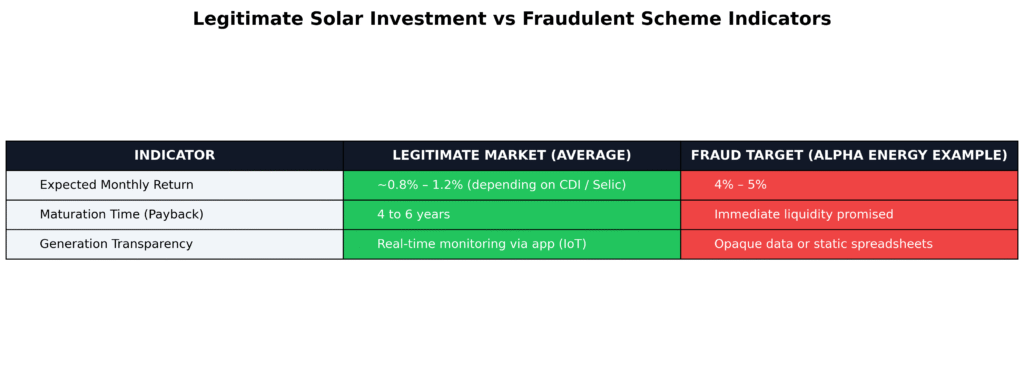 Legitimate Solar Investment vs Fraudulent Scheme Indicators

| INDICATOR | LEGITIMATE MARKET (AVERAGE) | FRAUD TARGET (ALPHA ENERGY EXAMPLE) |
|---|---|---|
| Expected Monthly Return | ~0.8% – 1.2% (depending on CDI / Selic) | 4% – 5% |
| Maturation Time (Payback) | 4 to 6 years | Immediate liquidity promised |
| Generation Transparency | Real-time monitoring via app (IoT) | Opaque data or static spreadsheets |